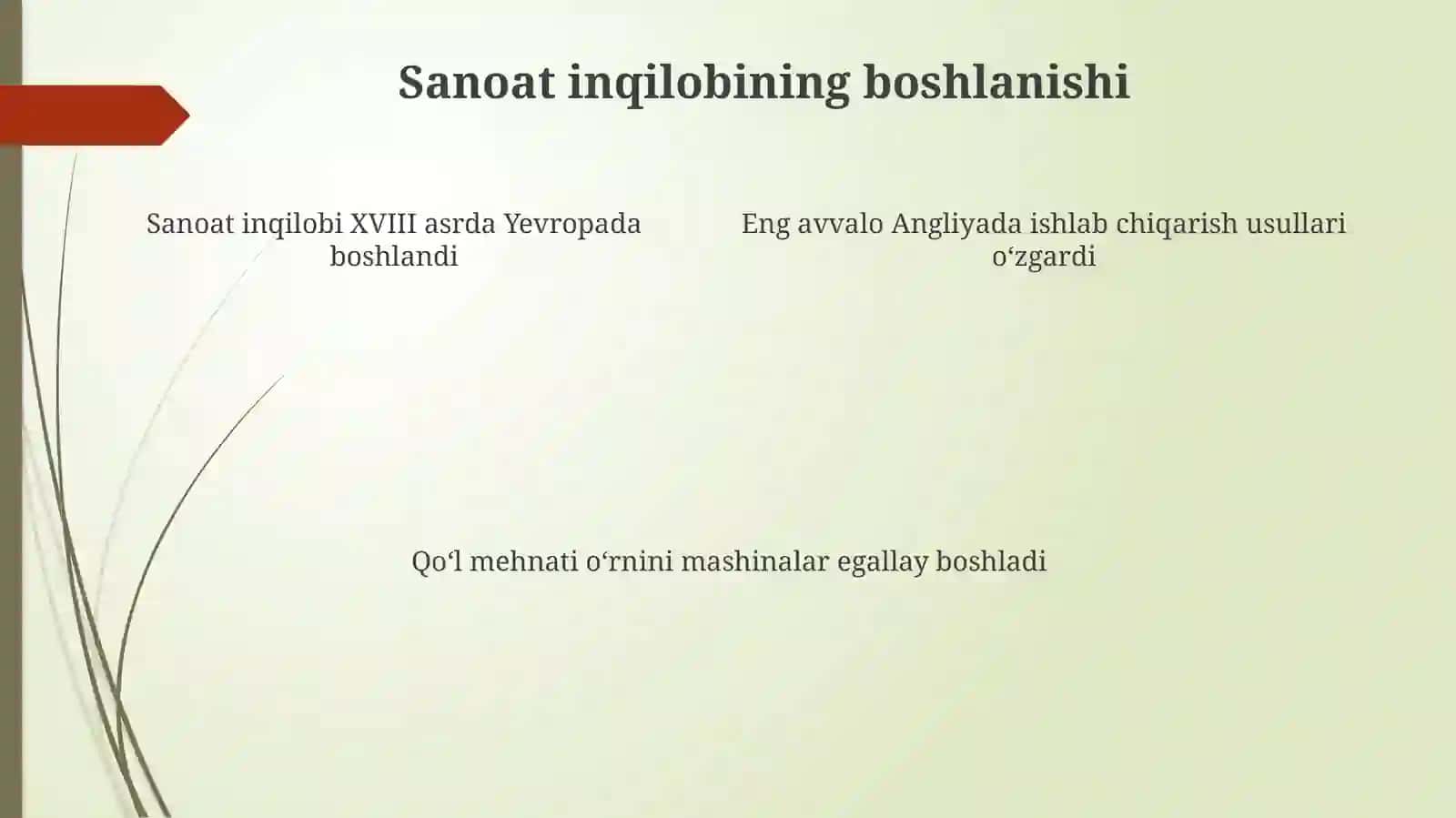 Sanoat inqilobining boshlanishi

Sanoat inqilobi XVIII asrda Yevropada boshlandi

Eng avvalo Angliyada ishlab chiqarish usullari o‘zgardi

Qo‘l mehnati o‘rnini mashinalar egallay boshladi